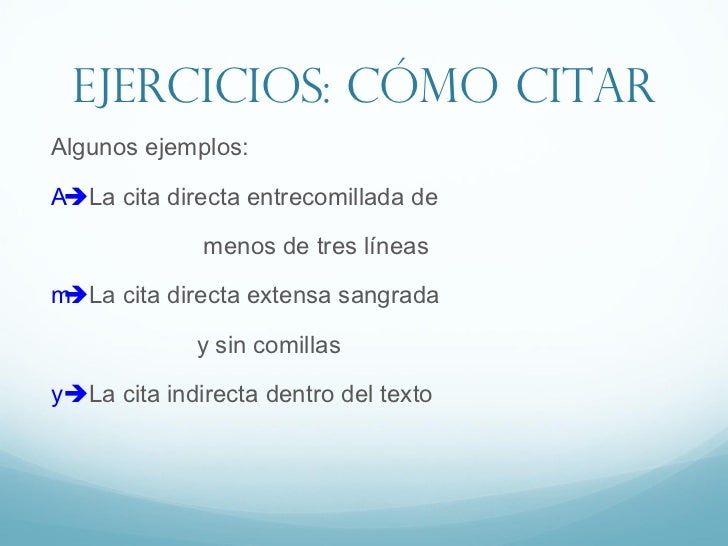 EJERCICIOS: CÓMO CITAR

Algunos ejemplos:

A➔La cita directa entrecomillada de menos de tres líneas

m➔La cita directa extensa sangrada y sin comillas

y➔La cita indirecta dentro del texto